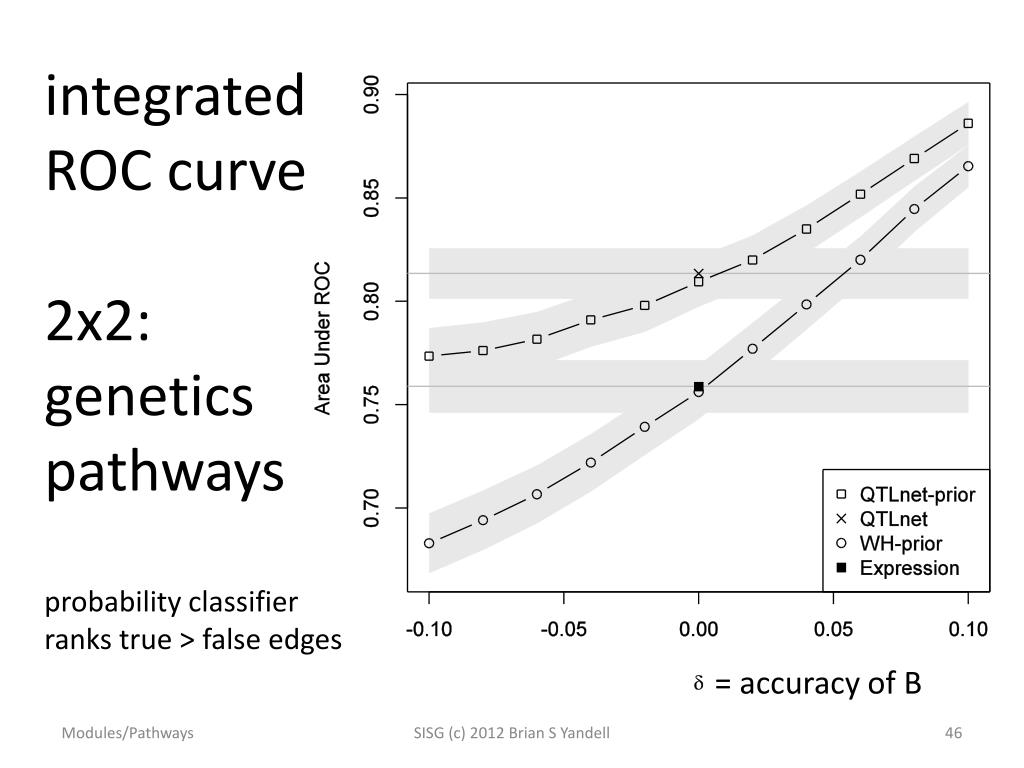 integrated ROC curve

2x2: genetics pathways

probability classifier ranks true > false edges

Area Under ROC

0.90
0.85
0.80
0.75
0.70

-0.10
-0.05
0.00
0.05
0.10

QTLnet-prior
QTLnet
WH-prior
Expression

$\delta$ = accuracy of B

Modules/Pathways

SISG (c) 2012 Brian S Yandell

46